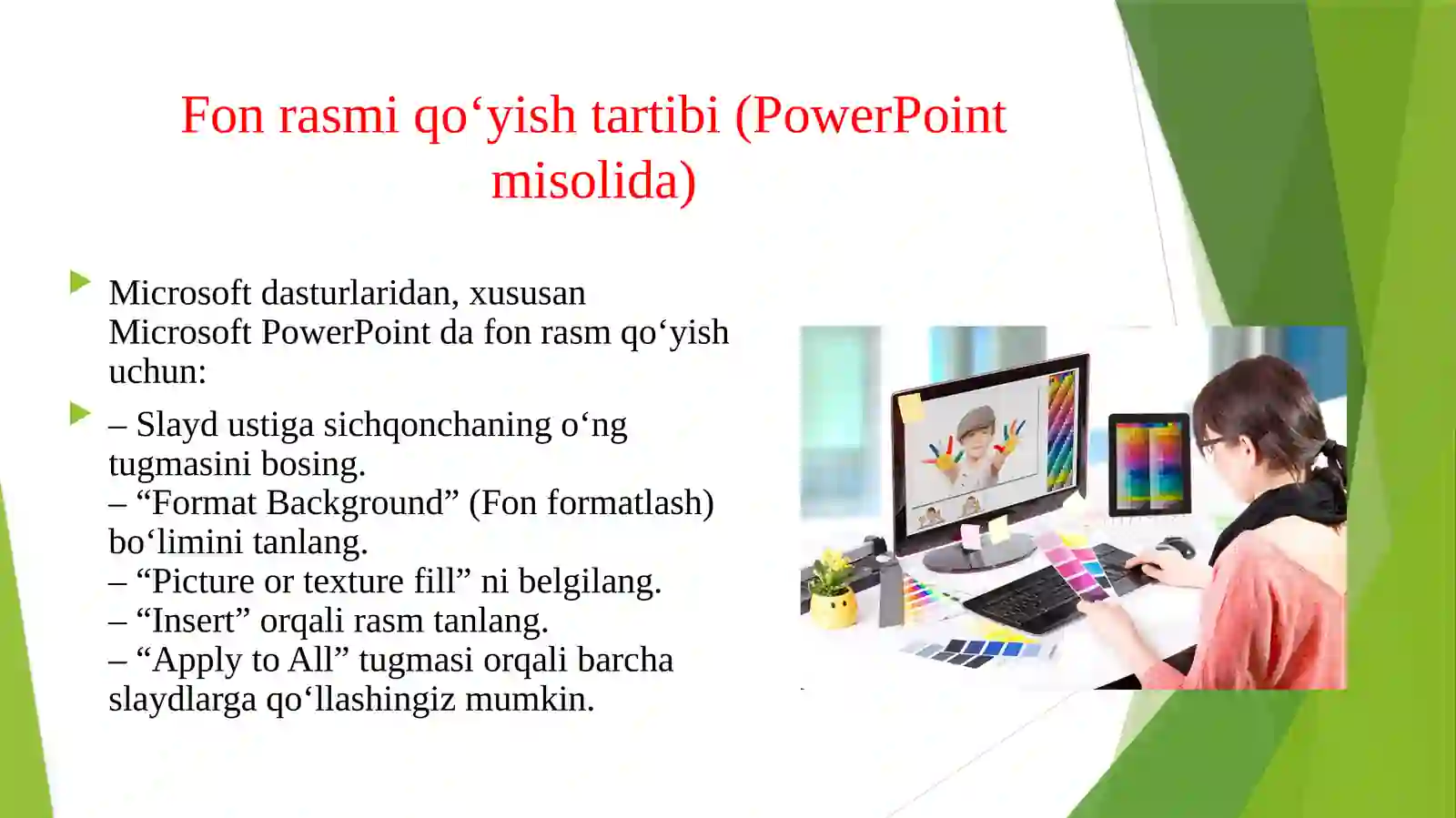 Fon rasmi qo‘yish tartibi (PowerPoint misolida)

Microsoft dasturlaridan, xususan Microsoft PowerPoint da fon rasm qo‘yish uchun:

– Slayd ustiga sichqonchaning o‘ng tugmasini bosing.
– “Format Background” (Fon formatlash) bo‘limini tanlang.
– “Picture or texture fill” ni belgilang.
– “Insert” orqali rasm tanlang.
– “Apply to All” tugmasi orqali barcha slaydlarga qo‘llashingiz mumkin.